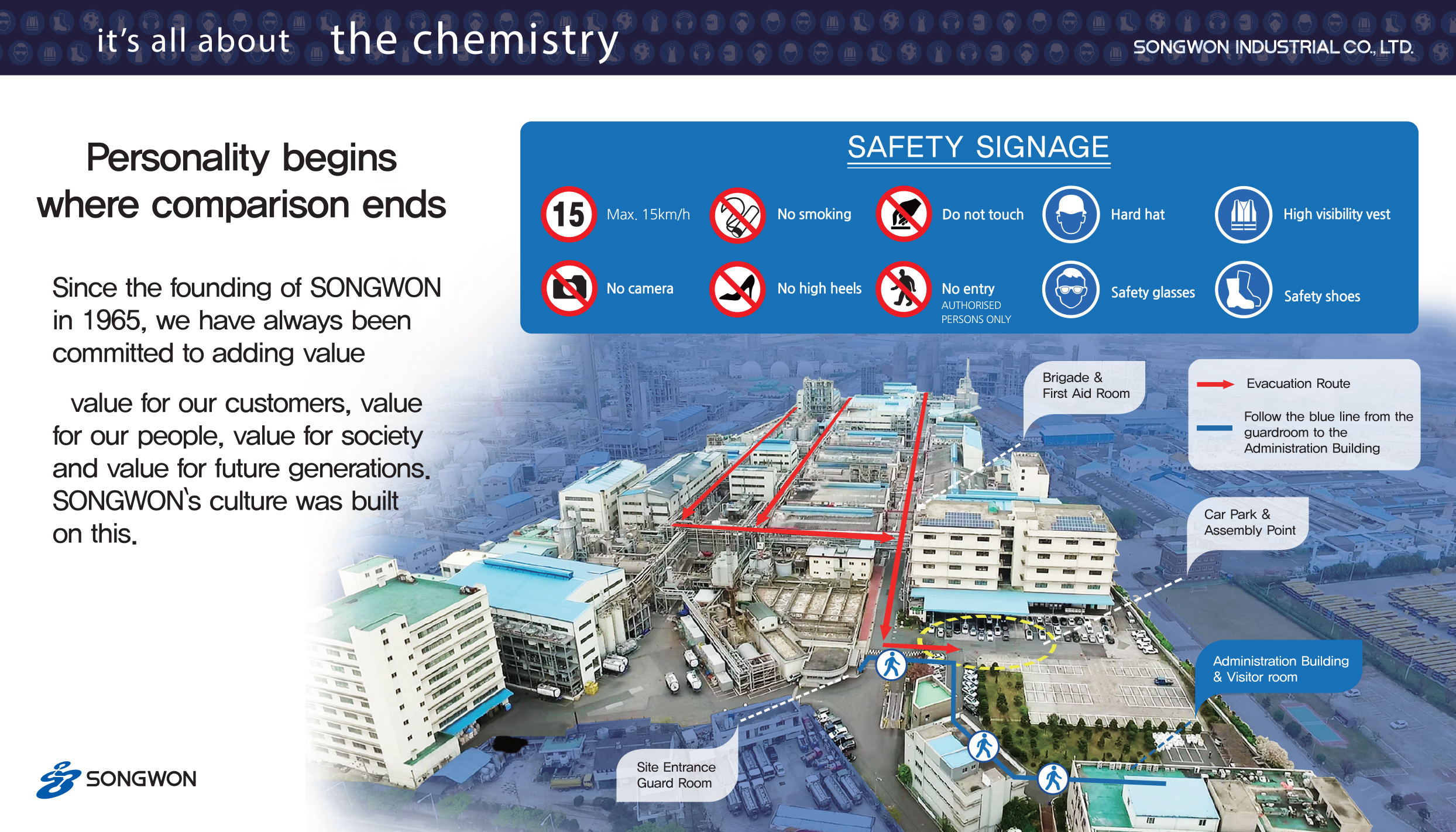 it's all about the chemistry

SONGWON INDUSTRIAL CO., LTD.

Personality begins where comparison ends

Since the founding of SONGWON in 1965, we have always been committed to adding value

value for our customers, value for our people, value for society and value for future generations. SONGWON's culture was built on this.

SONGWON

SAFETY SIGNAGE

15 Max. 15km/h

No smoking

Do not touch

Hard hat

High visibility vest

No camera

No high heels

No entry
AUTHORISED PERSONS ONLY

Safety glasses

Safety shoes

Brigade & First Aid Room

Evacuation Route

Follow the blue line from the guardroom to the Administration Building

Car Park & Assembly Point

Administration Building & Visitor room

Site Entrance Guard Room